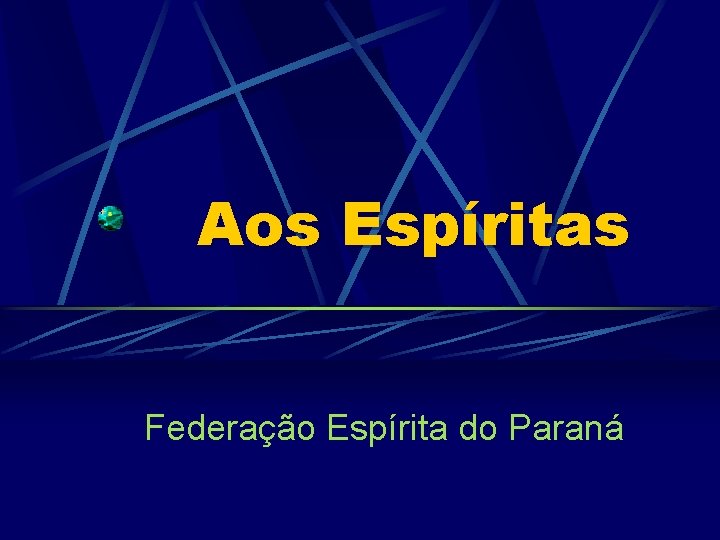 Aos Espíritas

Federação Espírita do Paraná